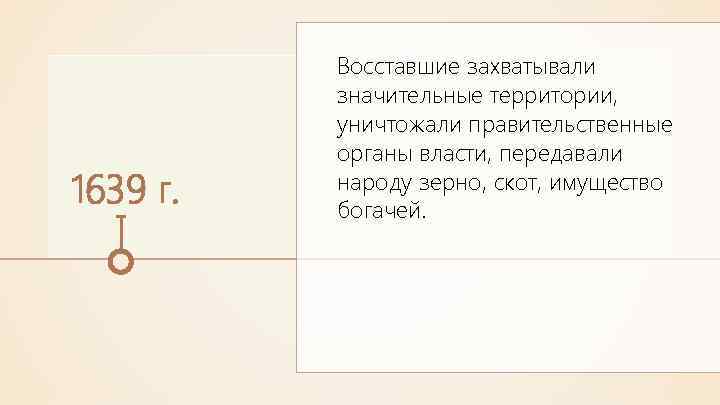 1639 г.

Восставшие захватывали значительные территории, уничтожали правительственные органы власти, передавали народу зерно, скот, имущество богачей.